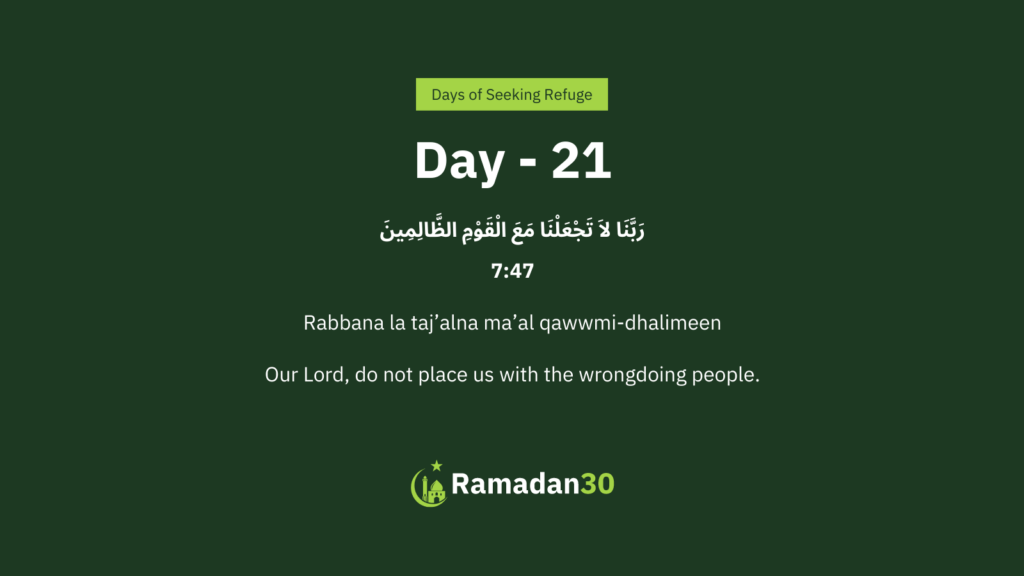 Days of Seeking Refuge

Day - 21

رَبَّنَا لاَ تَجْعَلْنَا مَعَ الْقَوْمِ الظَّالِمِينَ

7:47

Rabbana la taj’alna ma’al qawwmi-dhalimeen

Our Lord, do not place us with the wrongdoing people.

Ramadan30